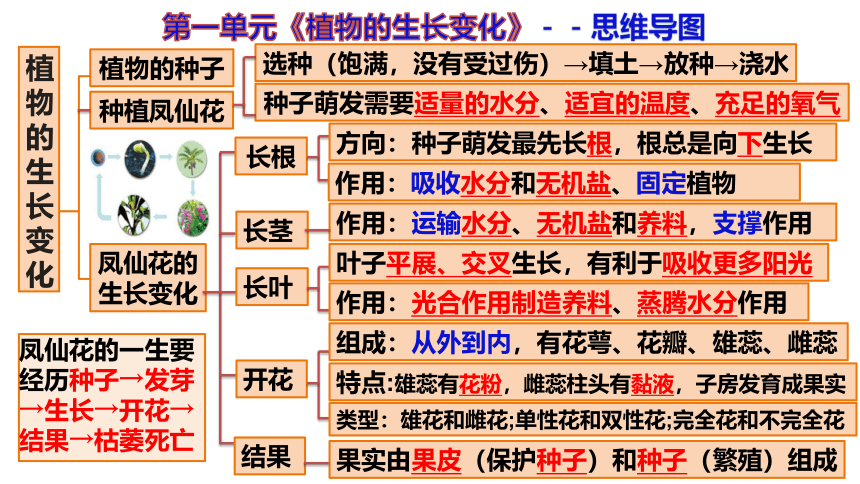 第一单元《植物的生长变化》 - - 思维导图

植物的生长变化

植物的种子
种植凤仙花

选种（饱满，没有受过伤）→填土→放种→浇水
种子萌发需要适量的水分、适宜的温度、充足的氧气

凤仙花的生长变化

长根
方向：种子萌发最先长根，根总是向下生长
作用：吸收水分和无机盐、固定植物

长茎
作用：运输水分、无机盐和养料，支撑作用

长叶
叶子平展、交叉生长，有利于吸收更多阳光
作用：光合作用制造养料、蒸腾水分作用

开花
组成：从外到内，有花萼、花瓣、雄蕊、雌蕊
特点:雄蕊有花粉，雌蕊柱头有黏液，子房发育成果实
类型：雄花和雌花;单性花和双性花;完全花和不完全花

结果
果实由果皮（保护种子）和种子（繁殖）组成

凤仙花的一生要经历种子→发芽→生长→开花→结果→枯萎死亡